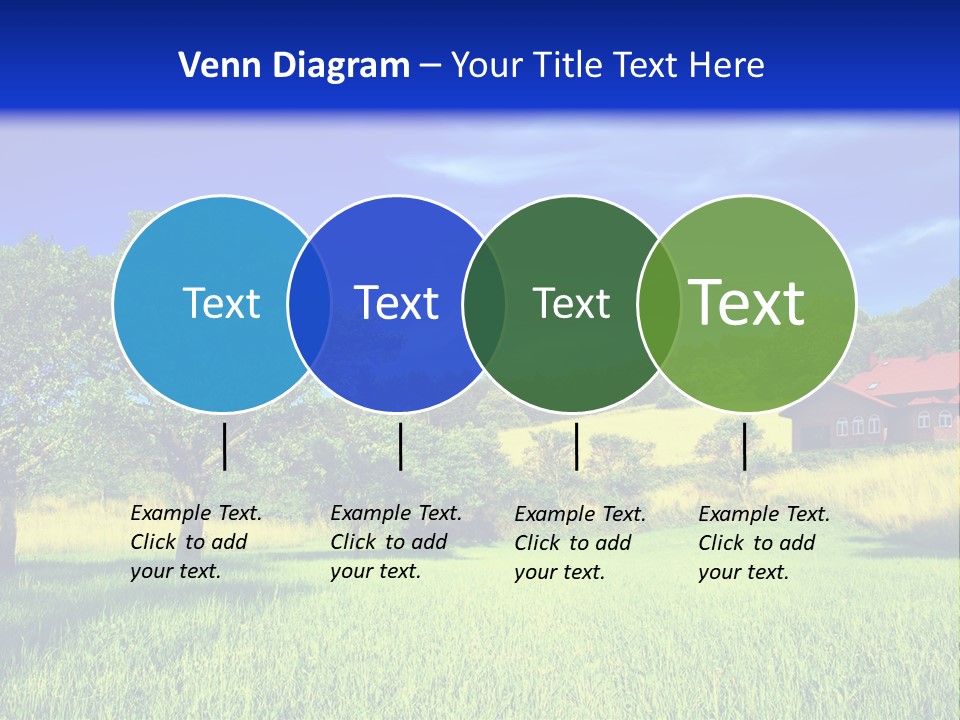 Venn Diagram – Your Title Text Here

Text

Text

Text

Text

Example Text. Click to add your text.

Example Text. Click to add your text.

Example Text. Click to add your text.

Example Text. Click to add your text.